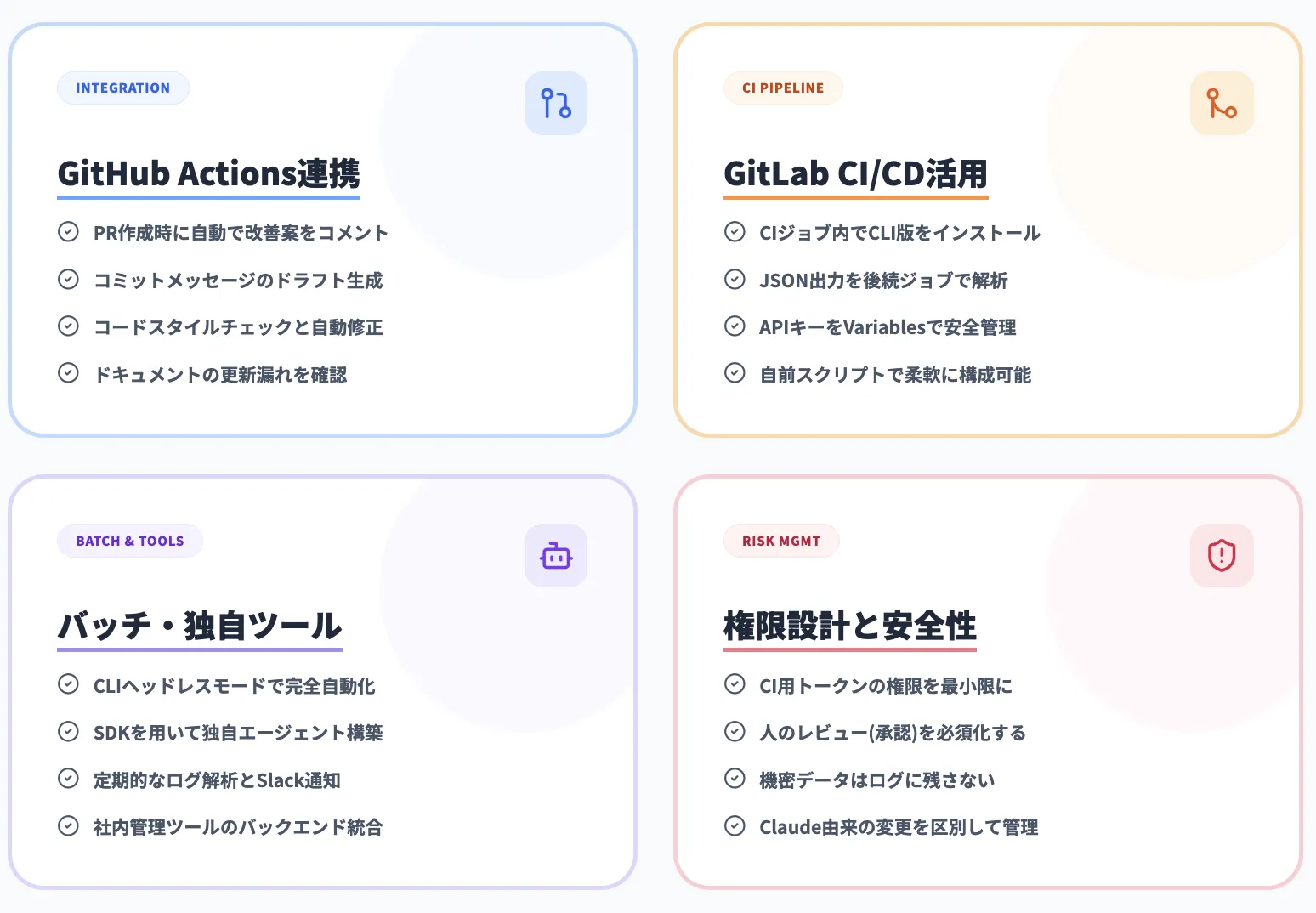 INTEGRATION

GitHub Actions連携

PR作成時に自動で改善案をコメント

コミットメッセージのドラフト生成

コードスタイルチェックと自動修正

ドキュメントの更新漏れを確認

CI PIPELINE

GitLab CI/CD活用

CIジョブ内でCLI版をインストール

JSON出力を後続ジョブで解析

APIキーをVariablesで安全管理

自前スクリプトで柔軟に構成可能

BATCH & TOOLS

バッチ・独自ツール

CLIヘッドレスモードで完全自動化

SDKを用いて独自エージェント構築

定期的なログ解析とSlack通知

社内管理ツールのバックエンド統合

RISK MGMT

権限設計と安全性

CI用トークンの権限を最小限に

人のレビュー(承認)を必須化する

機密データはログに残さない

Claude由来の変更を区別して管理